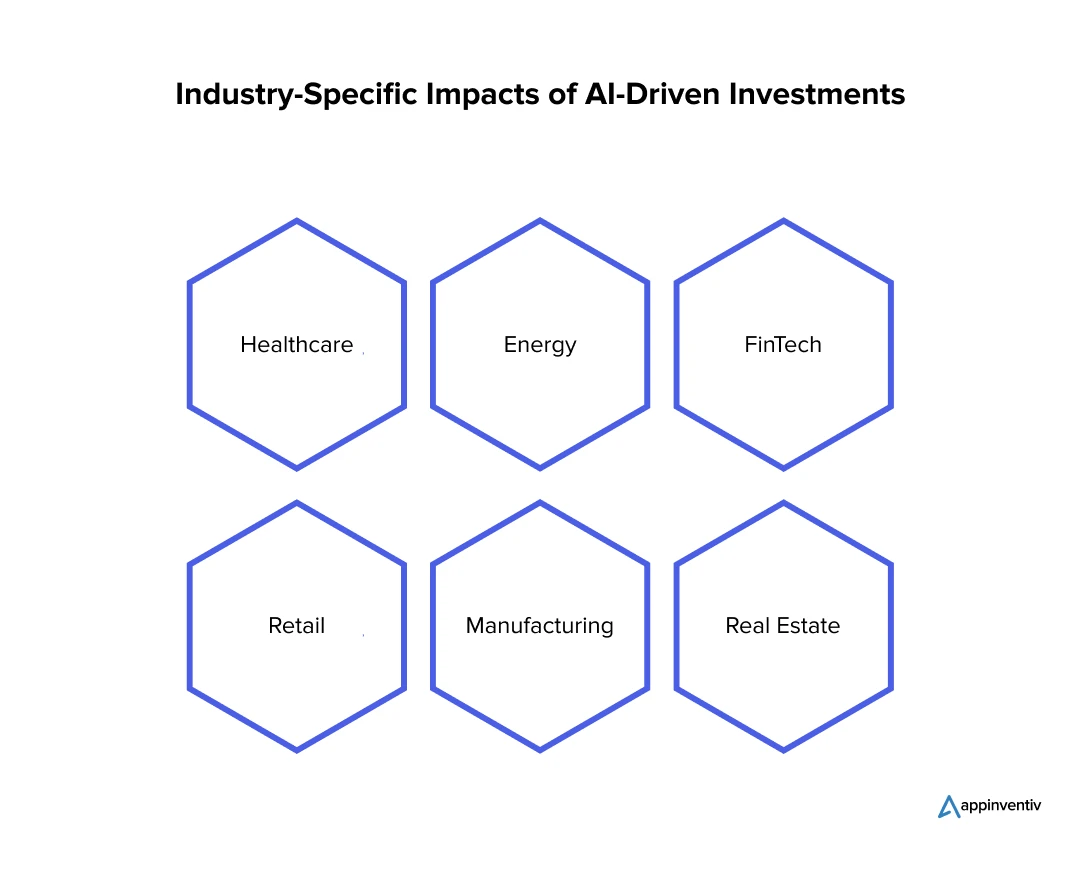 Industry-Specific Impacts of AI-Driven Investments

Healthcare

Energy

FinTech

Retail

Manufacturing

Real Estate

appinventiv